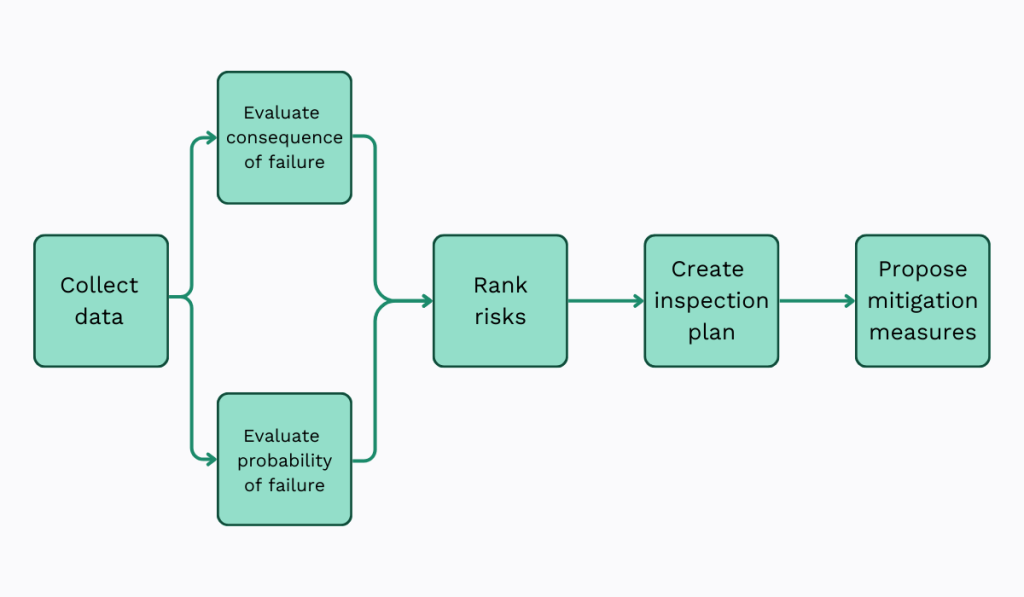 Collect data

Evaluate consequence of failure

Evaluate probability of failure

Rank risks

Create inspection plan

Propose mitigation measures